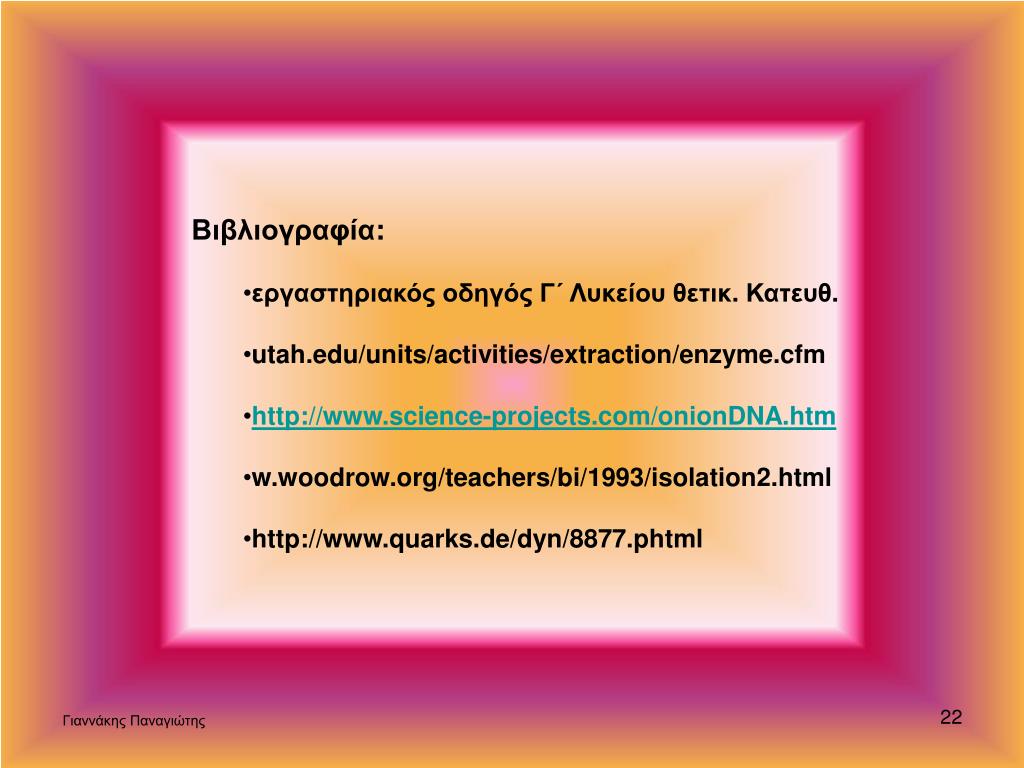 Βιβλιογραφία:

•εργαστηριακός οδηγός Γ΄ Λυκείου θετικ. Κατευθ.

•utah.edu/units/activities/extraction/enzyme.cfm

•http://www.science-projects.com/onionDNA.htm

•w.woodrow.org/teachers/bi/1993/isolation2.html

•http://www.quarks.de/dyn/8877.phtml

Γιαννάκης Παναγιώτης

22